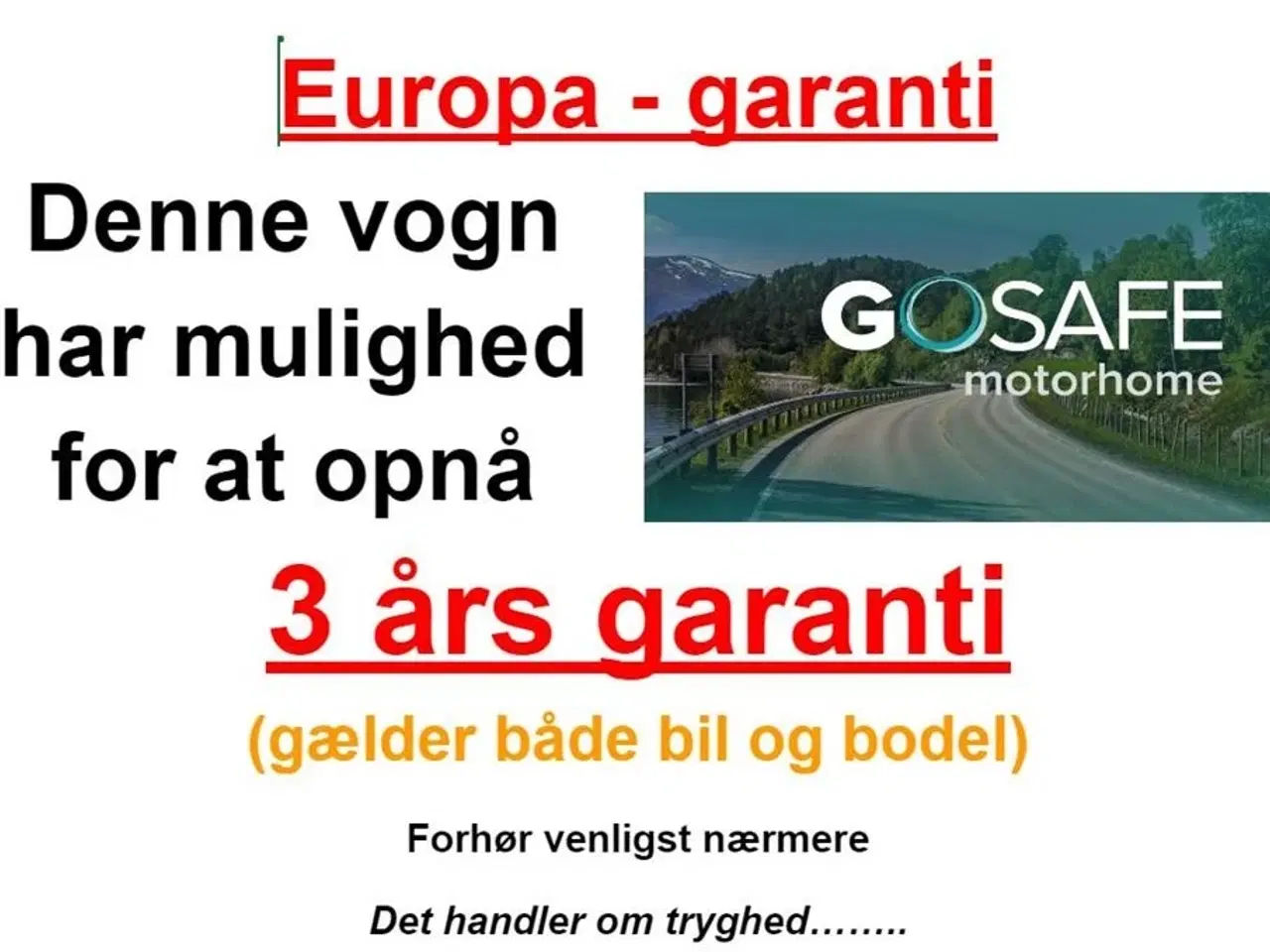 Europa - garanti

Denne vogn har mulighed for at opnå

GOSAFE motorhome

3 års garanti

(gælder både bil og bodel)

Forhør venligst nærmere

Det handler om tryghed……..